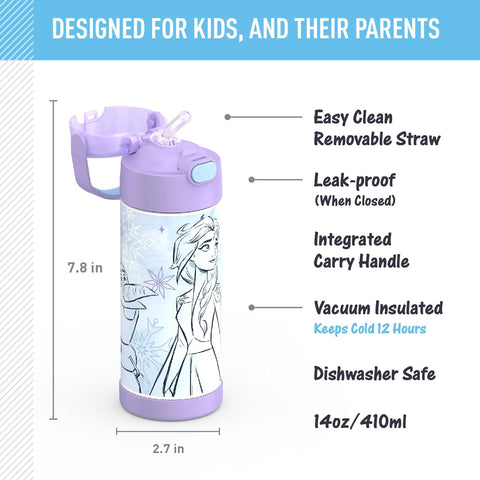 DESIGNED FOR KIDS, AND THEIR PARENTS

7.8 in

2.7 in

Easy Clean Removable Straw

Leak-proof
(When Closed)

Integrated Carry Handle

Vacuum Insulated
Keeps Cold 12 Hours

Dishwasher Safe

14oz/410ml